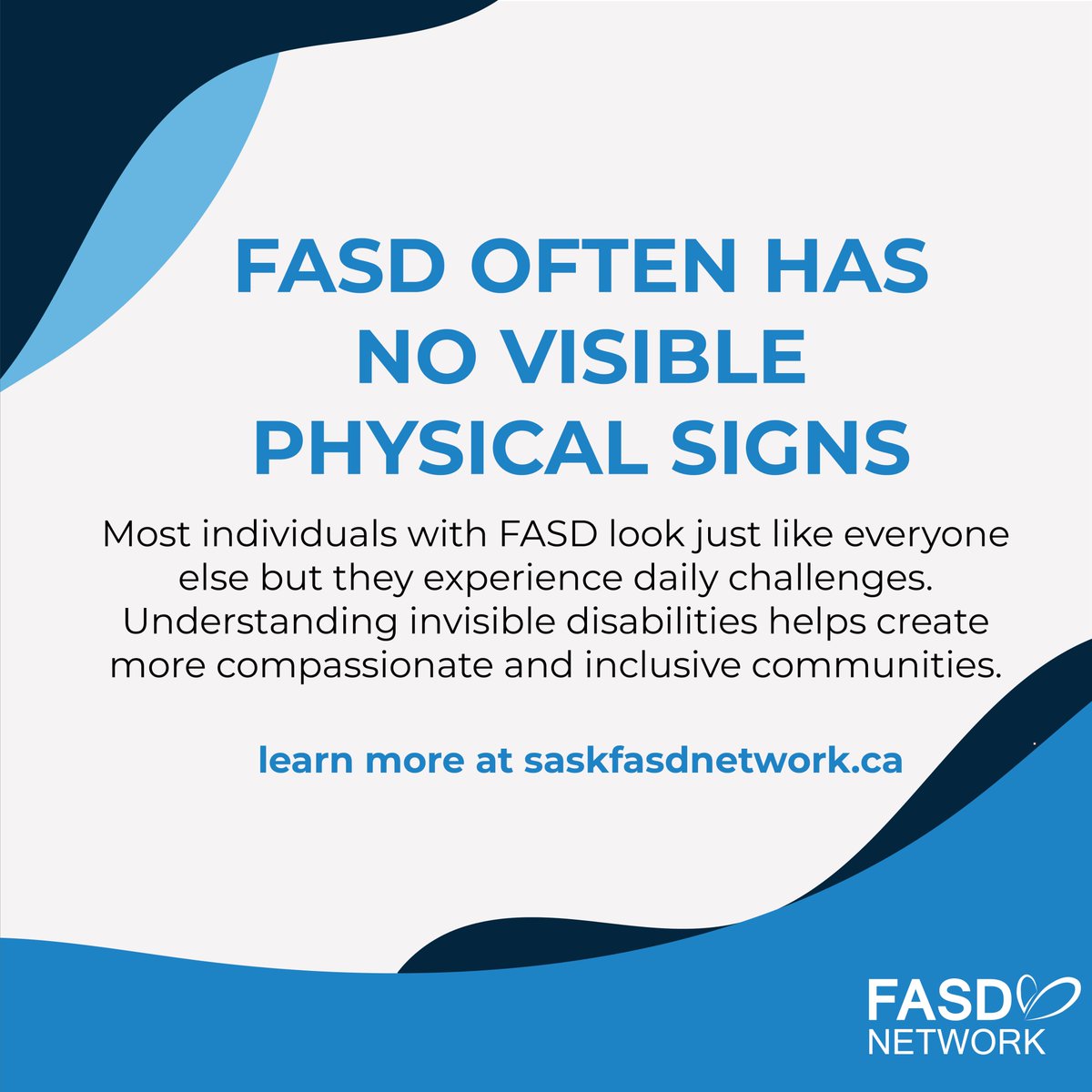 FASD OFTEN HAS NO VISIBLE PHYSICAL SIGNS

Most individuals with FASD look just like everyone else but they experience daily challenges. Understanding invisible disabilities helps create more compassionate and inclusive communities.

learn more at saskfasdnetwork.ca

FASD NETWORK